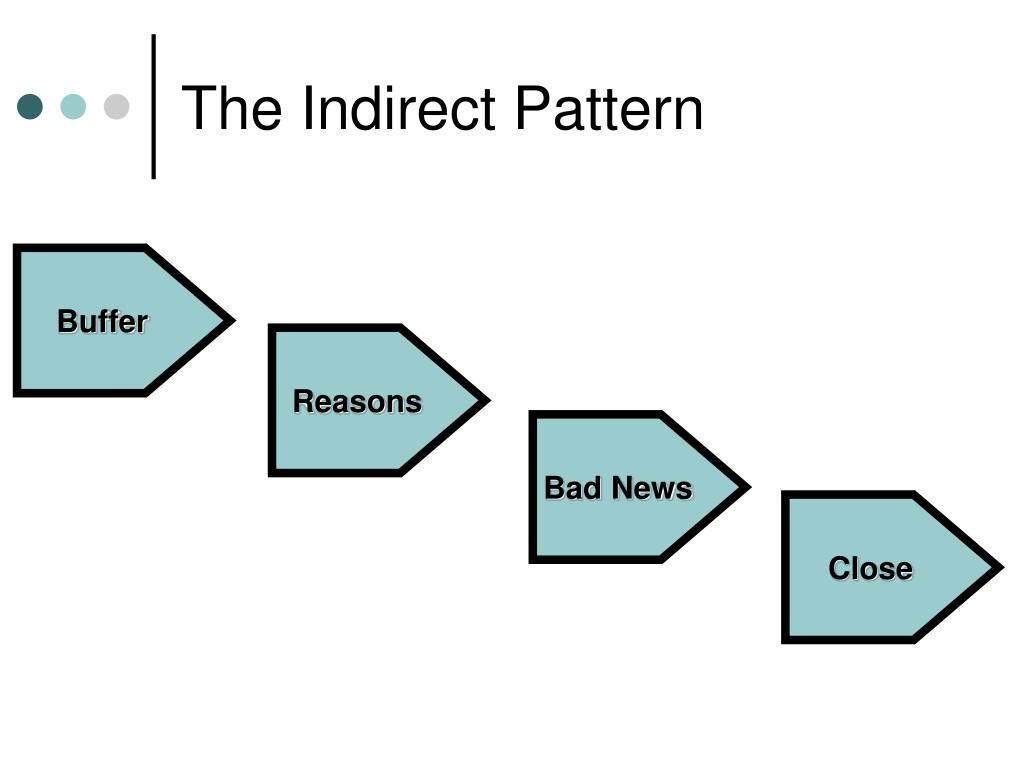 The Indirect Pattern

Buffer

Reasons

Bad News

Close